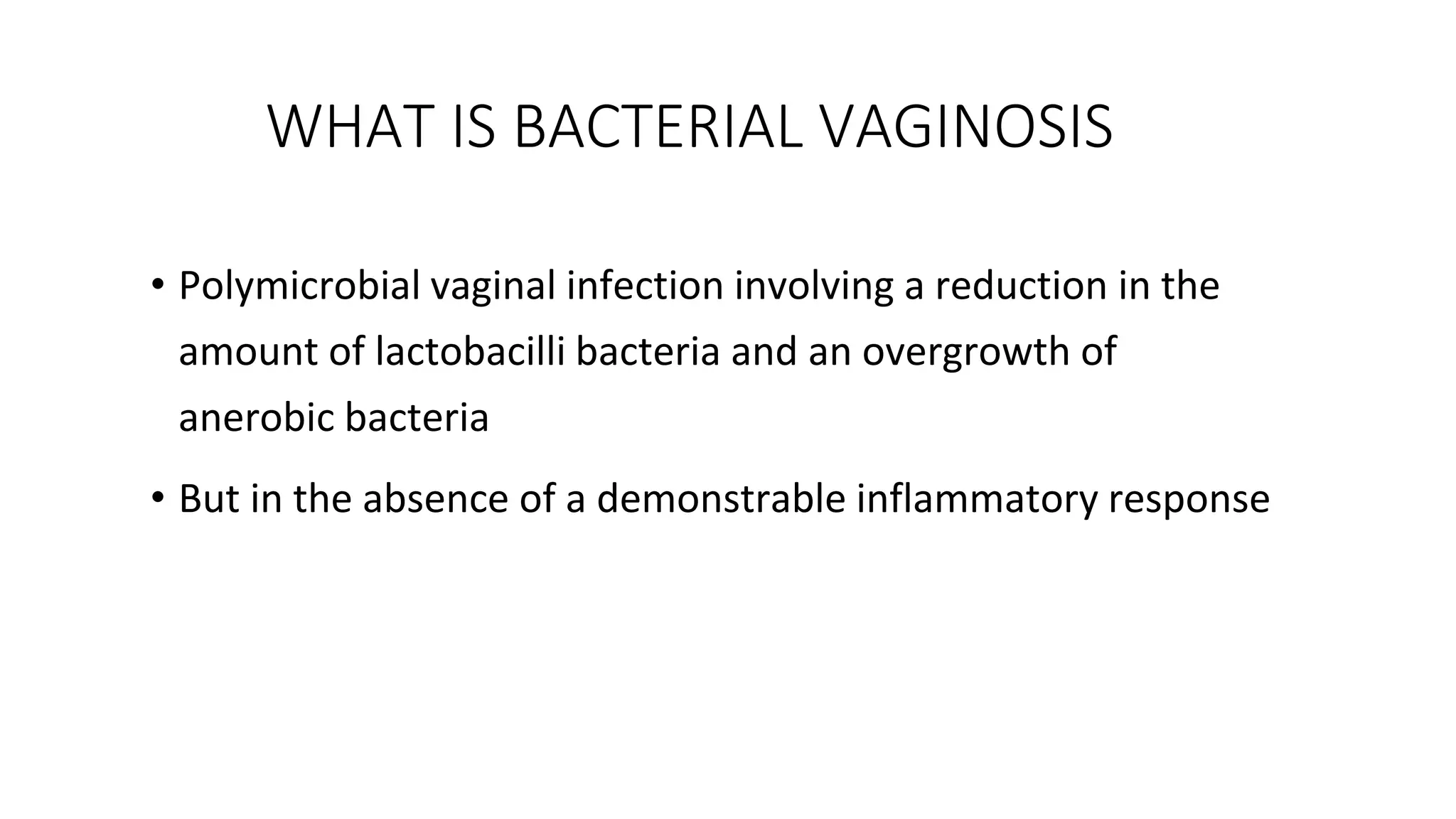 WHAT IS BACTERIAL VAGINOSIS

• Polymicrobial vaginal infection involving a reduction in the amount of lactobacilli bacteria and an overgrowth of anerobic bacteria

• But in the absence of a demonstrable inflammatory response